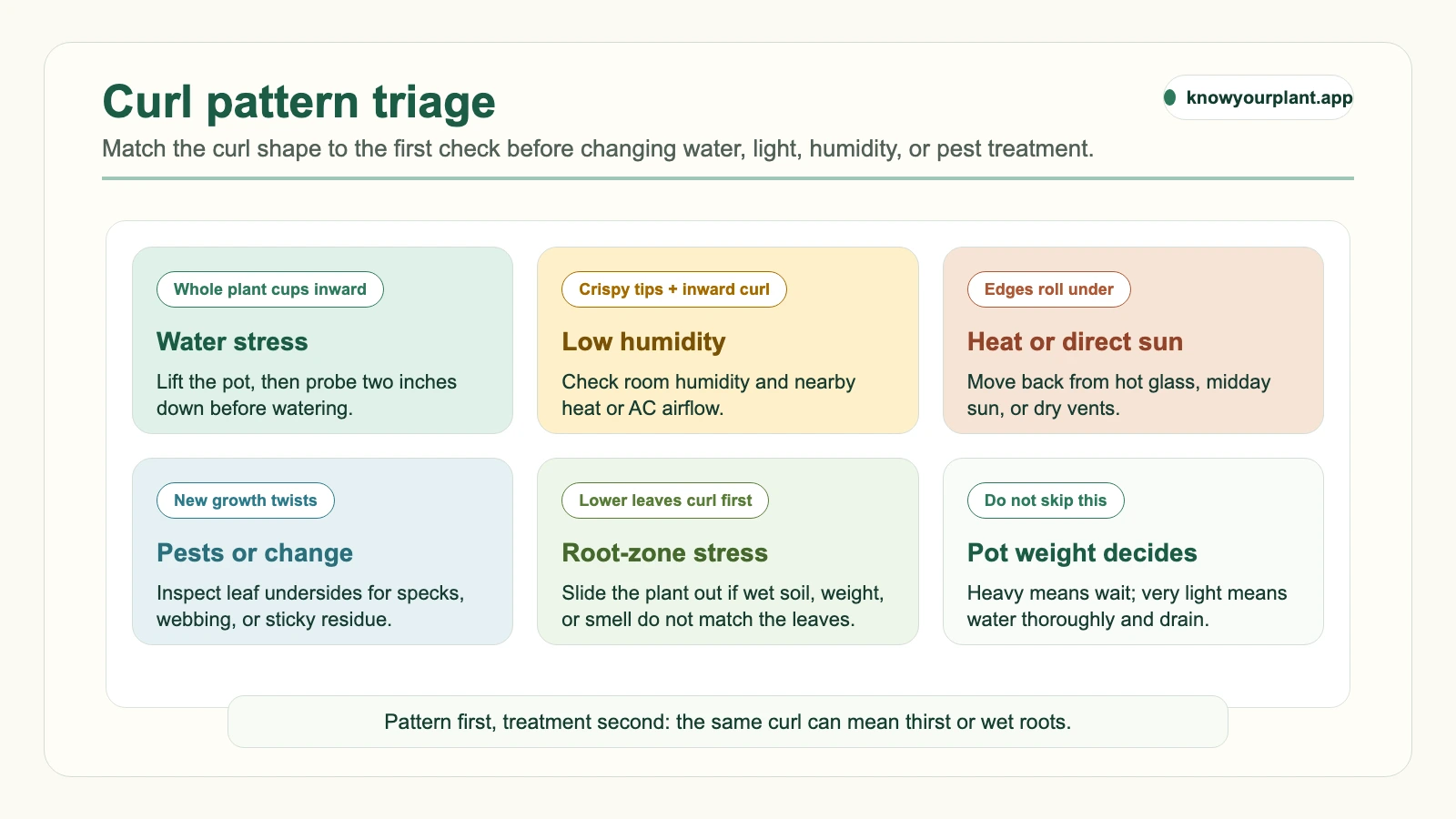 Curl pattern triage

knowyourplant.app

Match the curl shape to the first check before changing water, light, humidity, or pest treatment.

Whole plant cups inward

Water stress

Lift the pot, then probe two inches down before watering.

Crispy tips + inward curl

Low humidity

Check room humidity and nearby heat or AC airflow.

Edges roll under

Heat or direct sun

Move back from hot glass, midday sun, or dry vents.

New growth twists

Pests or change

Inspect leaf undersides for specks, webbing, or sticky residue.

Lower leaves curl first

Root-zone stress

Slide the plant out if wet soil, weight, or smell do not match the leaves.

Do not skip this

Pot weight decides

Heavy means wait; very light means water thoroughly and drain.

Pattern first, treatment second: the same curl can mean thirst or wet roots.